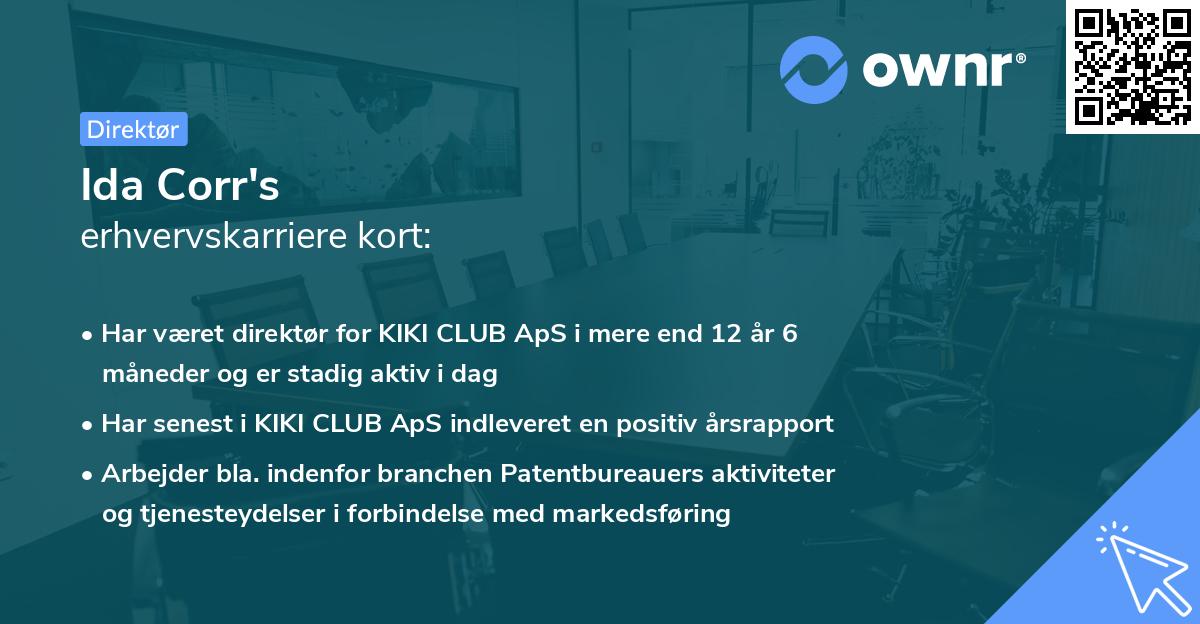 ownr®

Direktør

Ida Corr's
erhvervskarriere kort:

• Har været direktør for KIKI CLUB ApS i mere end 12 år 6 måneder og er stadig aktiv i dag

• Har senest i KIKI CLUB ApS indleveret en positiv årsrapport

• Arbejder bla. indenfor branchen Patentbureauers aktiviteter og tjenesteydelser i forbindelse med markedsføring